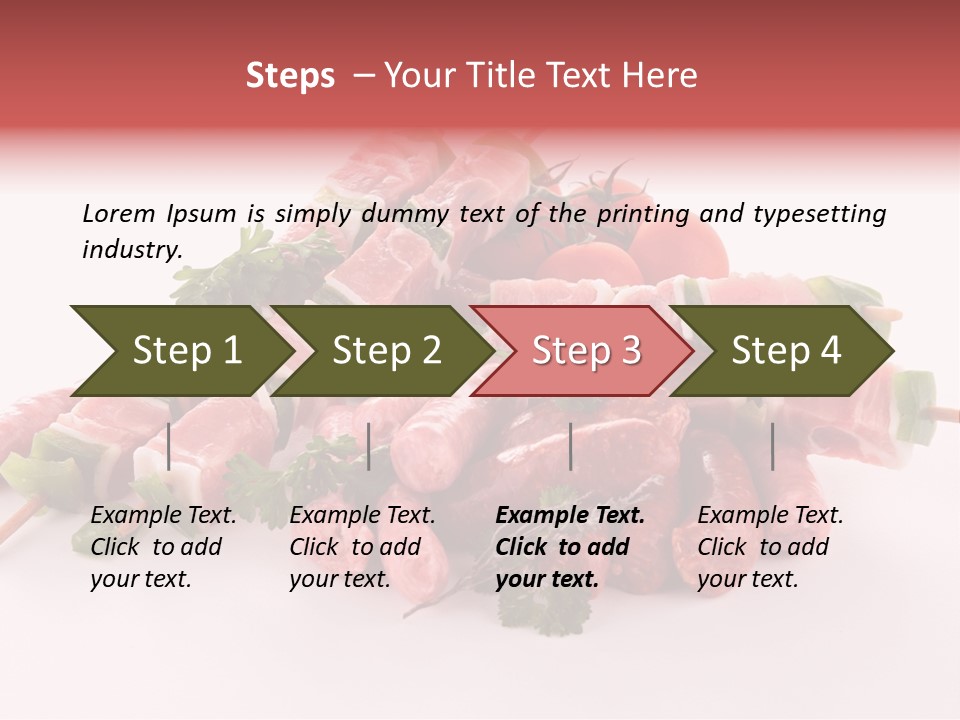 Steps – Your Title Text Here

Lorem Ipsum is simply dummy text of the printing and typesetting industry.

Step 1

Step 2

Step 3

Step 4

Example Text. Click to add your text.

Example Text. Click to add your text.

Example Text. Click to add your text.

Example Text. Click to add your text.